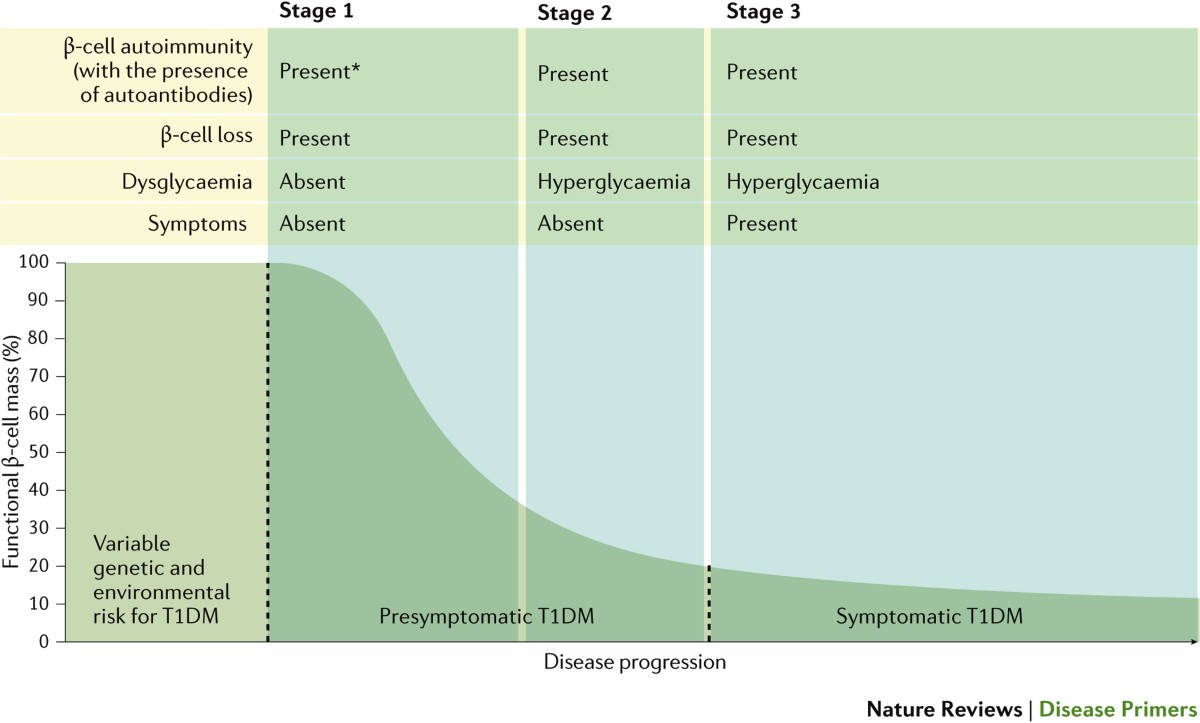 | | Stage 1 | Stage 2 | Stage 3 |
|---|---|---|---|
| β-cell autoimmunity (with the presence of autoantibodies) | Present* | Present | Present |
| β-cell loss | Present | Present | Present |
| Dysglycaemia | Absent | Hyperglycaemia | Hyperglycaemia |
| Symptoms | Absent | Absent | Present |

Functional β-cell mass (%)

100
90
80
70
60
50
40
30
20
10
0

Variable genetic and environmental risk for T1DM

Presymptomatic T1DM

Symptomatic T1DM

Disease progression

Nature Reviews | Disease Primers